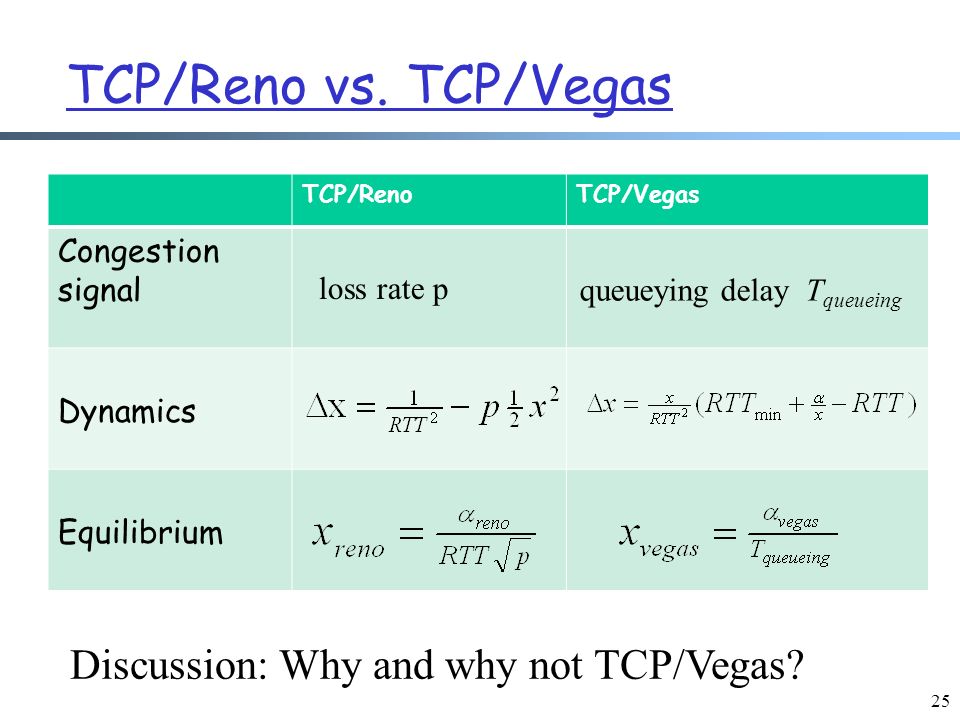 TCP/Reno vs. TCP/Vegas

| | TCP/Reno | TCP/Vegas |
|---|---|---|
| Congestion signal | loss rate p | queueying delay $T_{queueing}$ |
| Dynamics | $\Delta x = \frac{1}{RTT^2} - p\frac{1}{2}x^2$ | $\Delta x = \frac{x}{RTT^2}(RTT_{\min} + \frac{\alpha}{x} - RTT)$ |
| Equilibrium | $x_{reno} = \frac{\alpha_{reno}}{RTT\sqrt{p}}$ | $x_{vegas} = \frac{\alpha_{vegas}}{T_{queueing}}$ |

Discussion: Why and why not TCP/Vegas?

25